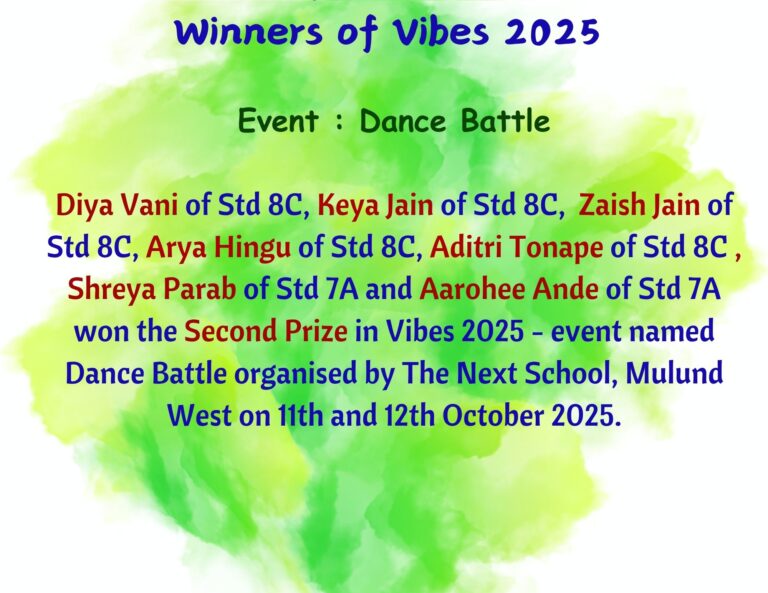 Winners of Vibes 2025

Event : Dance Battle

Diya Vani of Std 8C, Keya Jain of Std 8C, Zaish Jain of Std 8C, Arya Hingu of Std 8C, Aditri Tonape of Std 8C , Shreya Parab of Std 7A and Aarohee Ande of Std 7A won the Second Prize in Vibes 2025 - event named Dance Battle organised by The Next School, Mulund West on 11th and 12th October 2025.